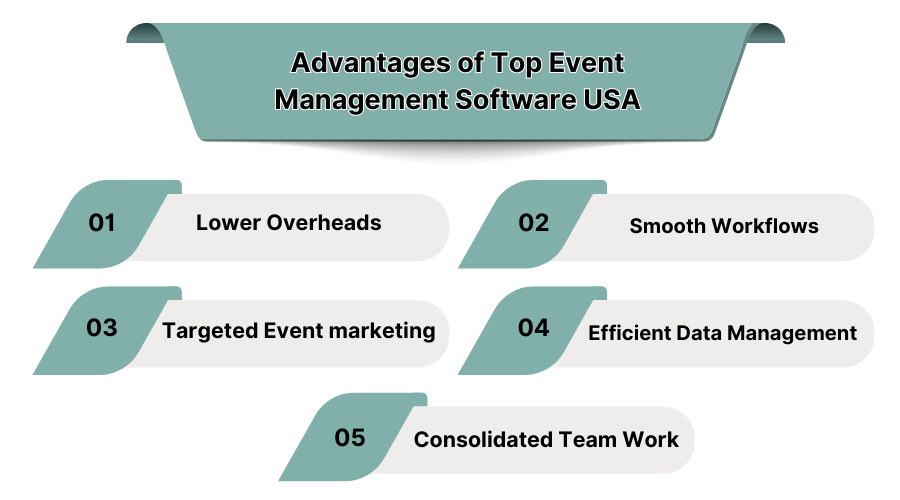 Advantages of Top Event Management Software USA

01 Lower Overheads

02 Smooth Workflows

03 Targeted Event marketing

04 Efficient Data Management

05 Consolidated Team Work